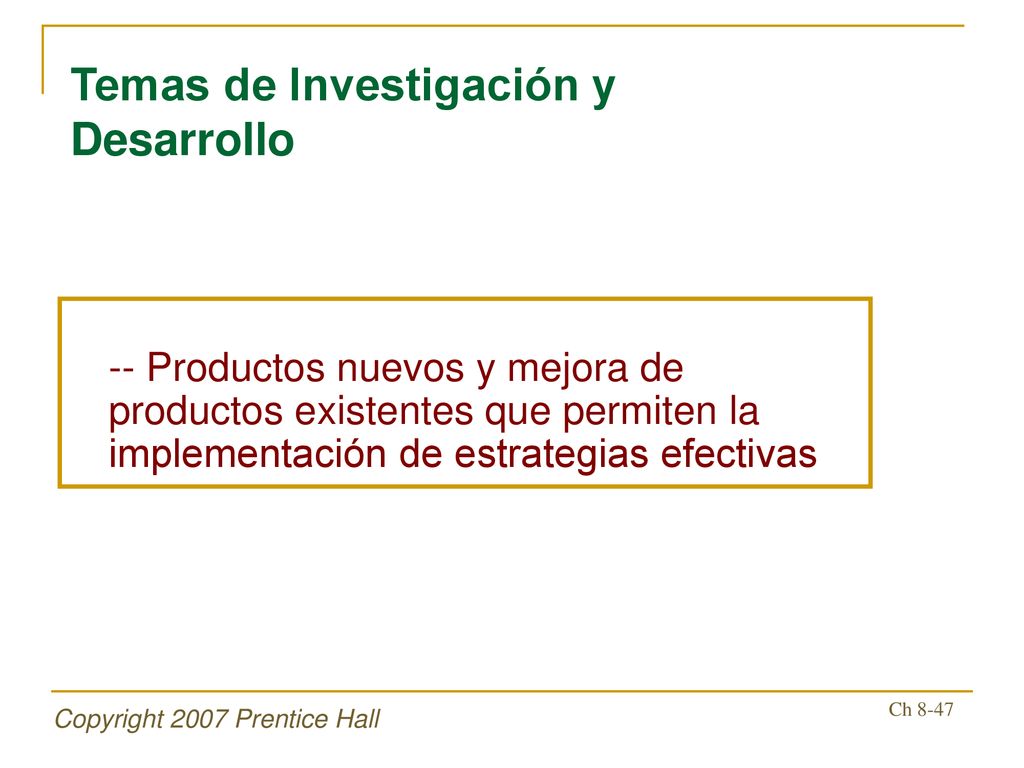 Temas de Investigación y Desarrollo

-- Productos nuevos y mejora de productos existentes que permiten la implementación de estrategias efectivas

Copyright 2007 Prentice Hall

Ch 8-47